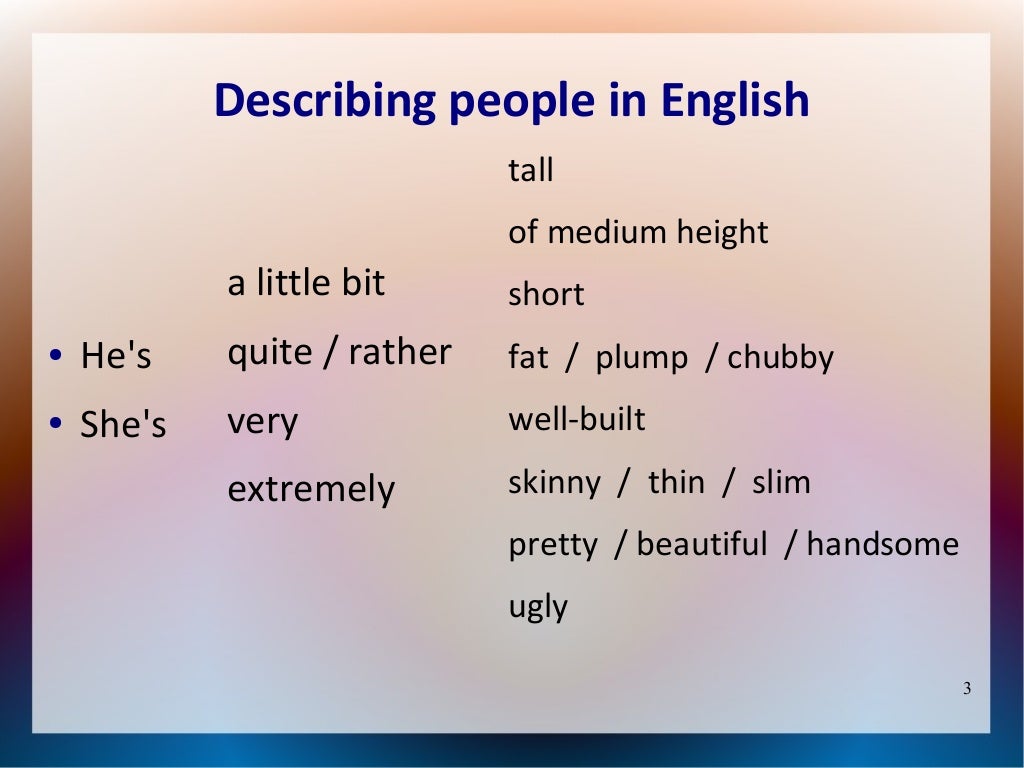 Describing people in English

• He's
• She's

a little bit
quite / rather
very
extremely

tall
of medium height
short
fat / plump / chubby
well-built
skinny / thin / slim
pretty / beautiful / handsome
ugly

3